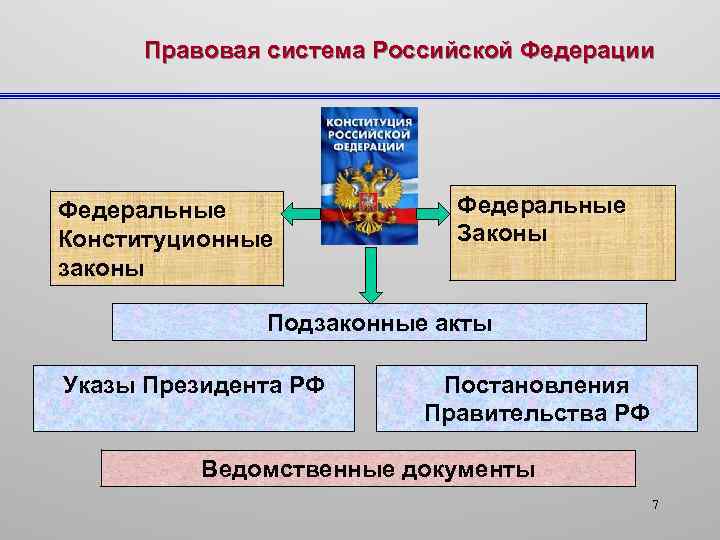 Правовая система Российской Федерации

КОНСТИТУЦИЯ РОССИЙСКОЙ ФЕДЕРАЦИИ

Федеральные Конституционные законы

Федеральные Законы

Подзаконные акты

Указы Президента РФ

Постановления Правительства РФ

Ведомственные документы

7